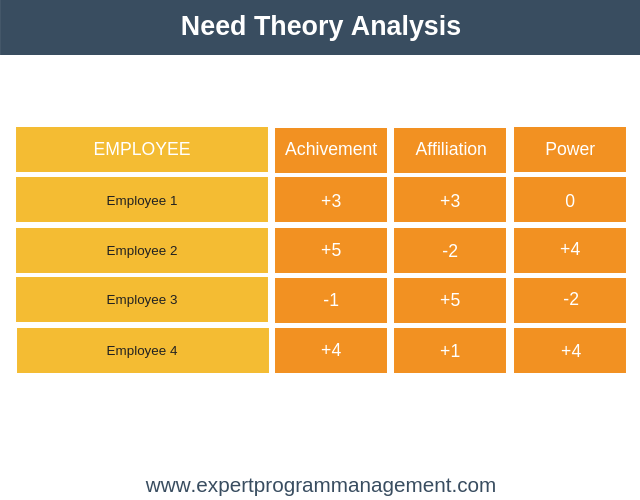 Need Theory Analysis

| EMPLOYEE | Achivement | Affiliation | Power |
|---|---|---|---|
| Employee 1 | +3 | +3 | 0 |
| Employee 2 | +5 | -2 | +4 |
| Employee 3 | -1 | +5 | -2 |
| Employee 4 | +4 | +1 | +4 |

www.expertprogrammanagement.com